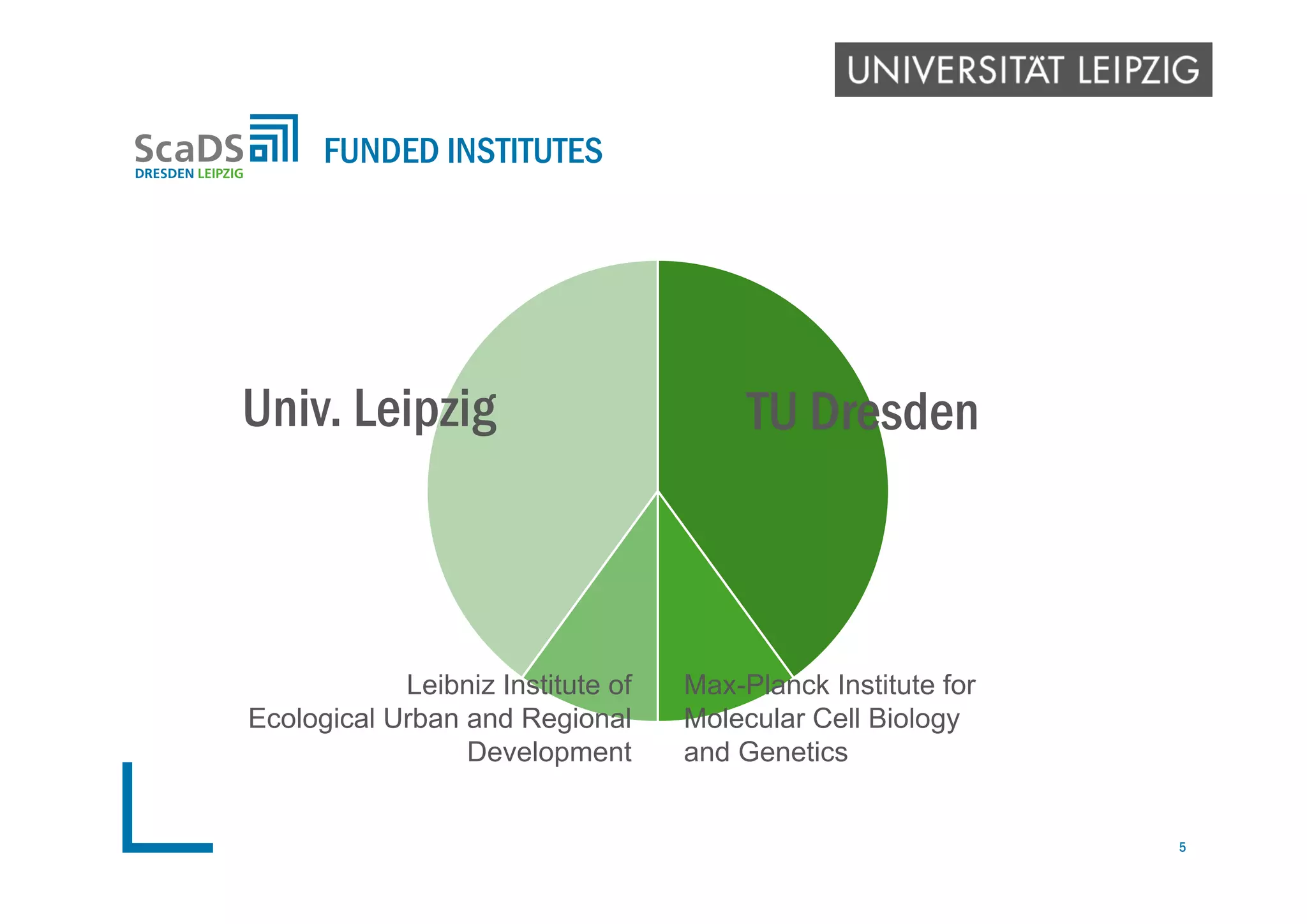 UNIVERSITÄT LEIPZIG

ScaDS
DRESDEN LEIPZIG

FUNDED INSTITUTES

Univ. Leipzig

TU Dresden

Leibniz Institute of Ecological Urban and Regional Development

Max-Planck Institute for Molecular Cell Biology and Genetics

5